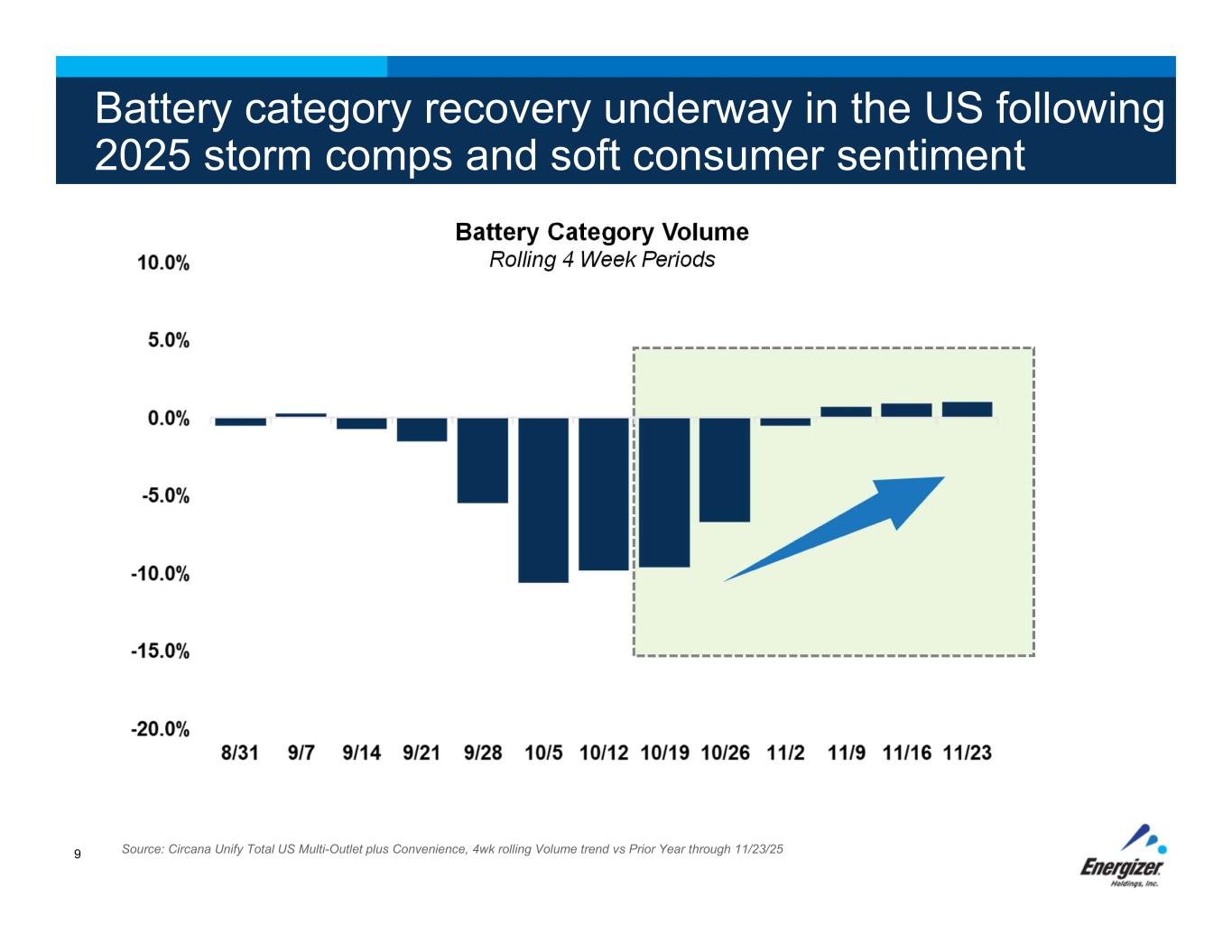 Battery category recovery underway in the US following 2025 storm comps and soft consumer sentiment

Battery Category Volume
Rolling 4 Week Periods

10.0%
5.0%
0.0%
-5.0%
-10.0%
-15.0%
-20.0%

8/31 9/7 9/14 9/21 9/28 10/5 10/12 10/19 10/26 11/2 11/9 11/16 11/23

9

Source: Circana Unify Total US Multi-Outlet plus Convenience, 4wk rolling Volume trend vs Prior Year through 11/23/25

Energizer
Holdings, Inc.